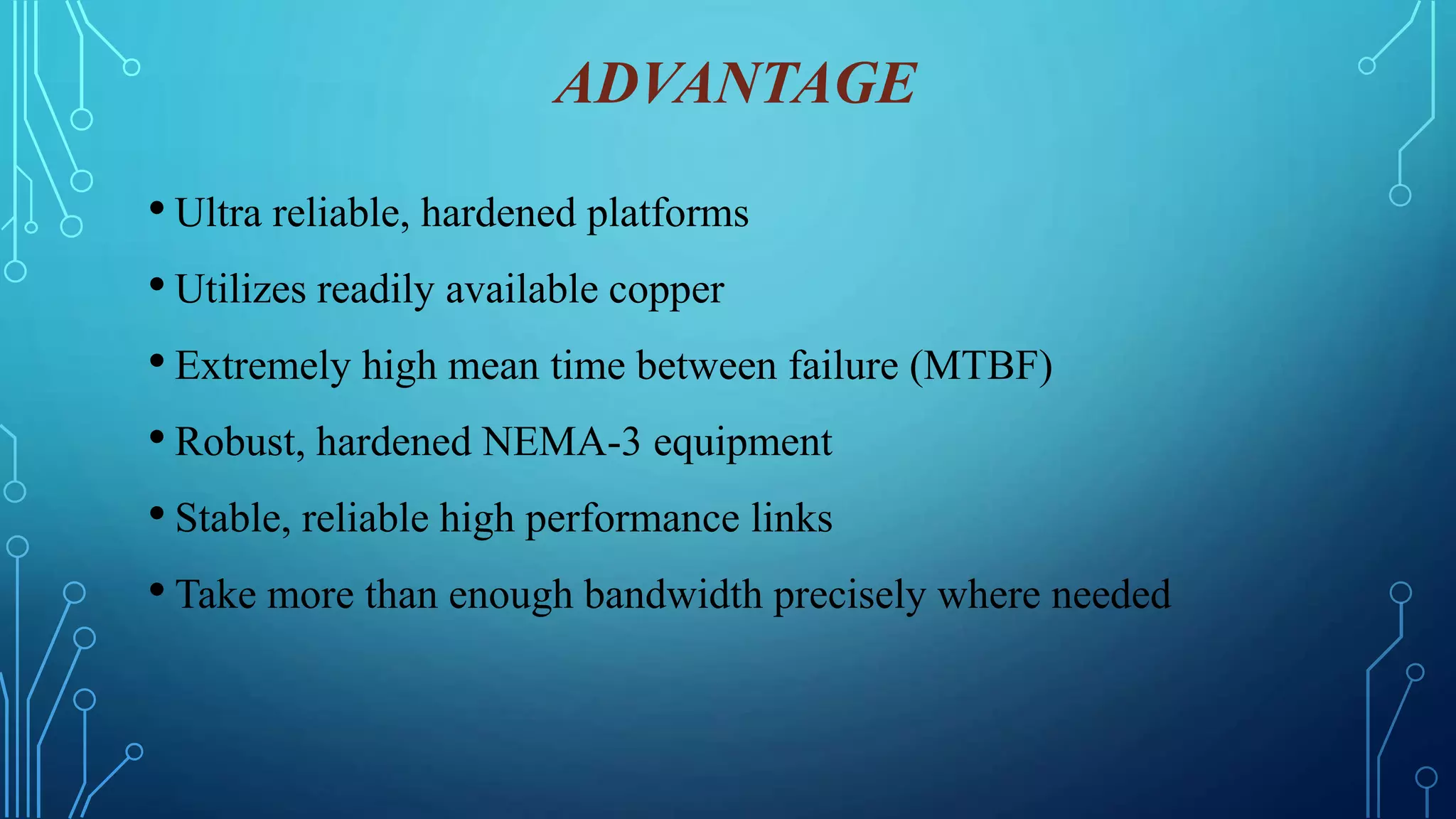 ADVANTAGE

• Ultra reliable, hardened platforms
• Utilizes readily available copper
• Extremely high mean time between failure (MTBF)
• Robust, hardened NEMA-3 equipment
• Stable, reliable high performance links
• Take more than enough bandwidth precisely where needed